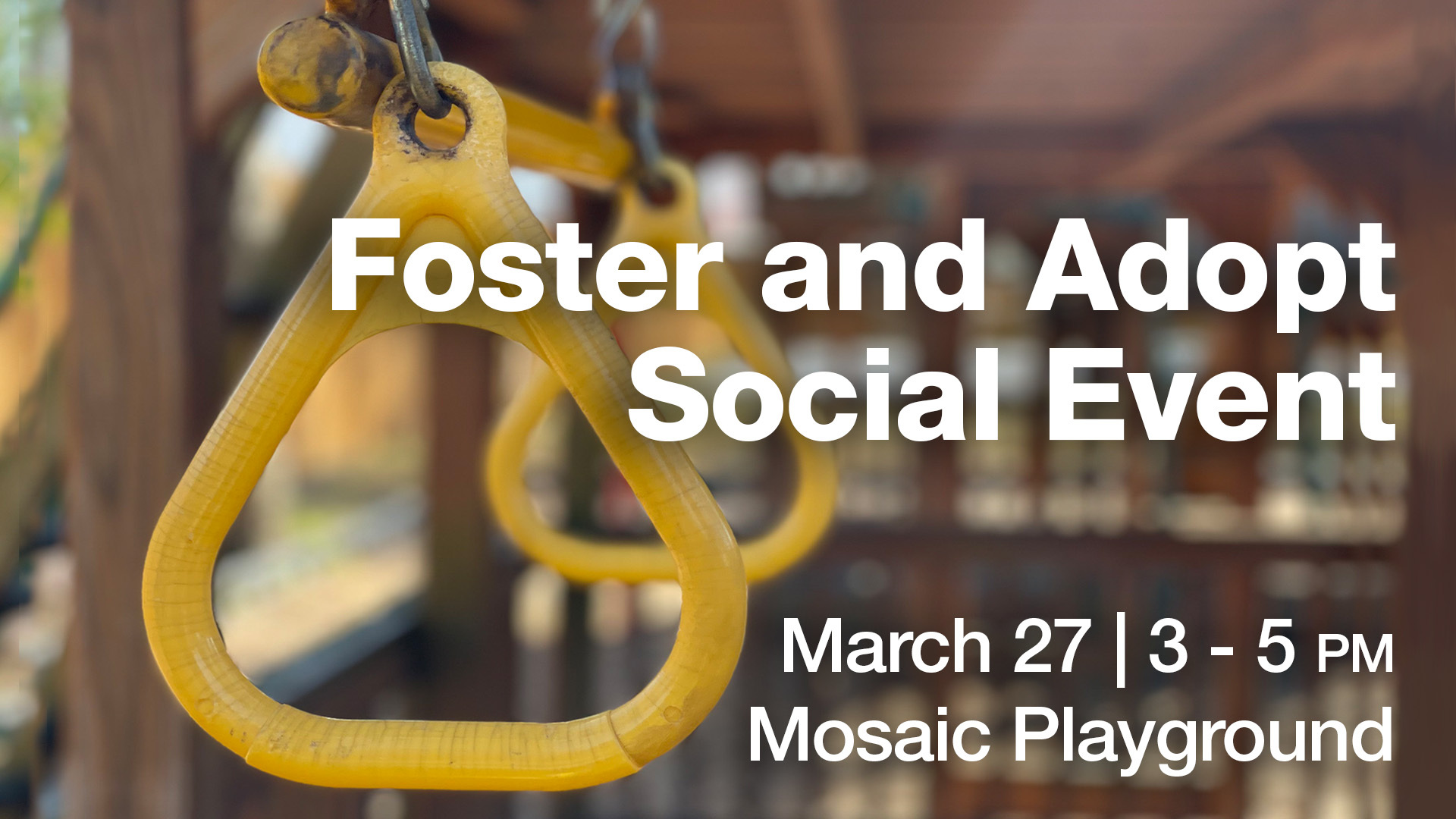 Foster and Adopt Social Event

March 27 | 3 - 5 PM
Mosaic Playground